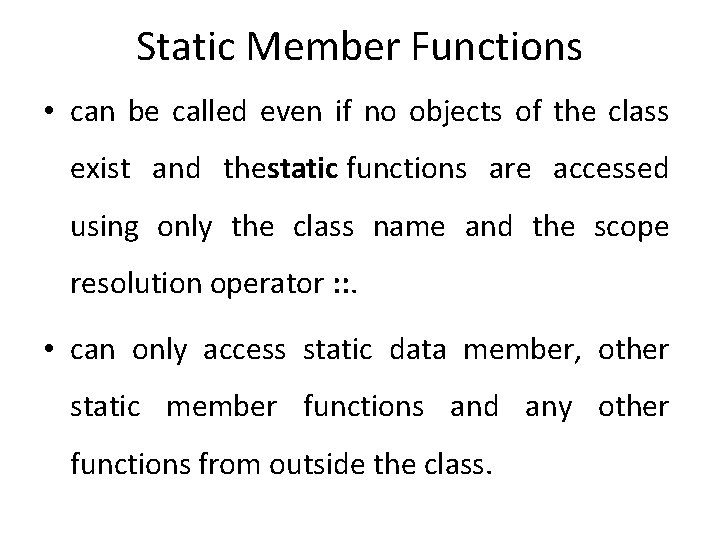 Static Member Functions

• can be called even if no objects of the class exist and thestatic functions are accessed using only the class name and the scope resolution operator ::.

• can only access static data member, other static member functions and any other functions from outside the class.